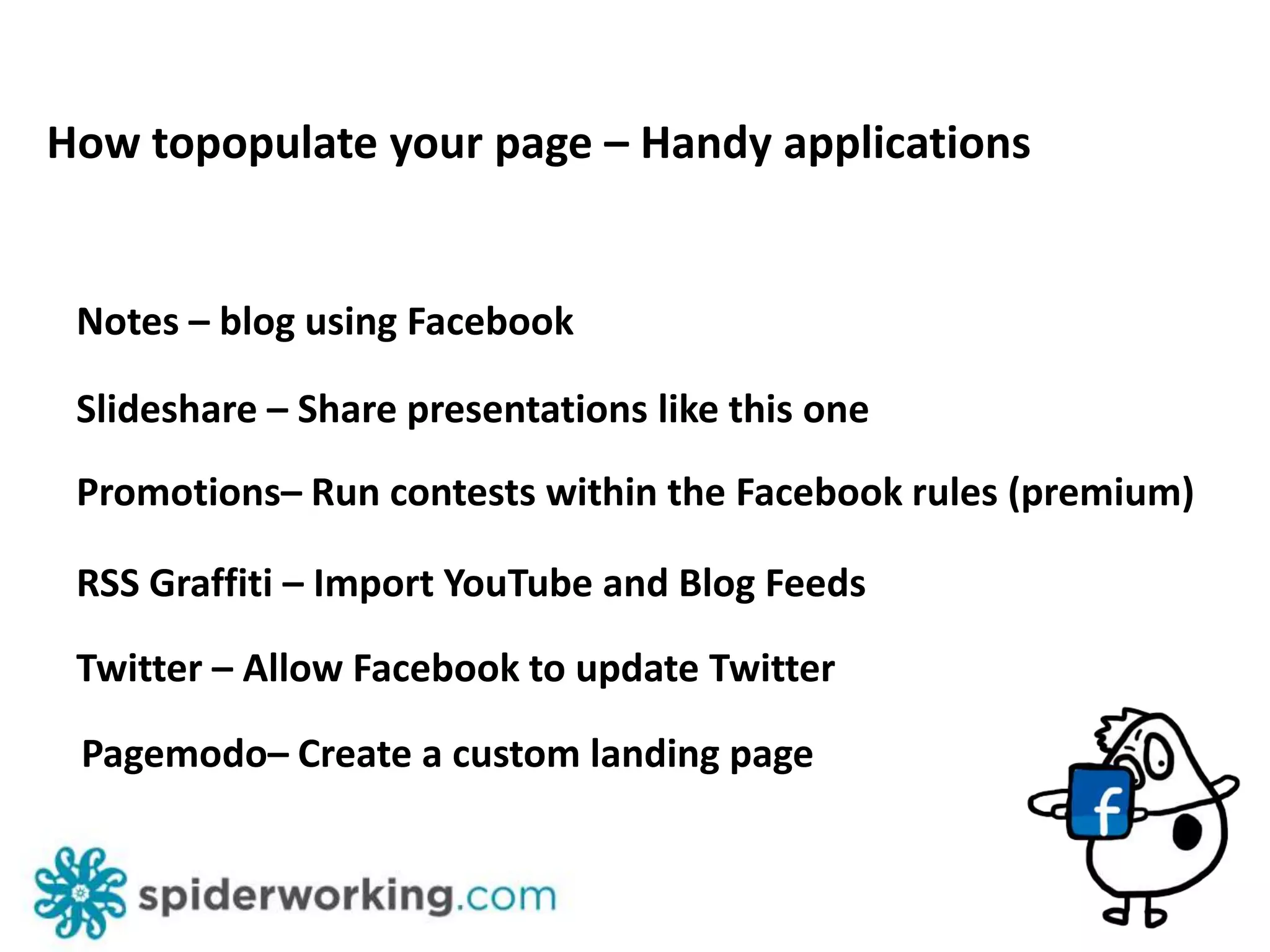 How topopulate your page – Handy applications

Notes – blog using Facebook

Slideshare – Share presentations like this one

Promotions– Run contests within the Facebook rules (premium)

RSS Graffiti – Import YouTube and Blog Feeds

Twitter – Allow Facebook to update Twitter

Pagemodo– Create a custom landing page

f

spiderworking.com